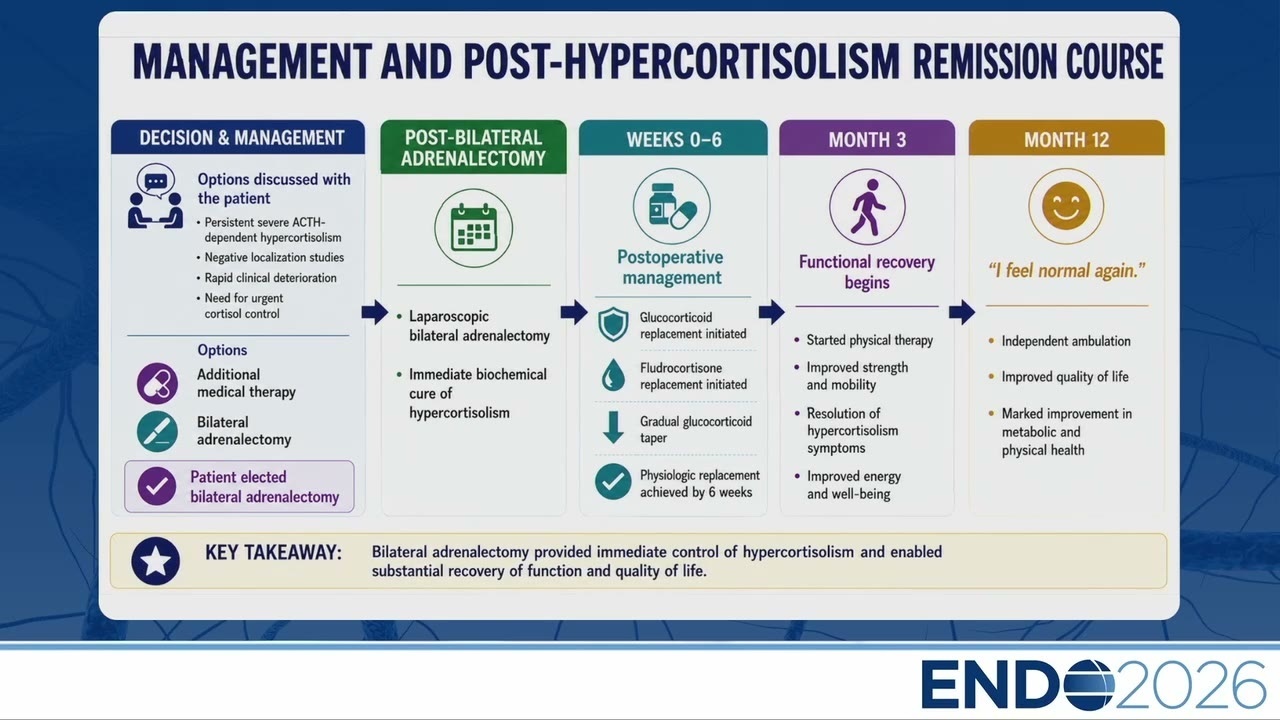 MANAGEMENT AND POST-HYPERCORTISOLISM REMISSION COURSE

DECISION & MANAGEMENT

Options discussed with the patient

• Persistent severe ACTH-dependent hypercortisolism
• Negative localization studies
• Rapid clinical deterioration
• Need for urgent cortisol control

Options

Additional medical therapy

Bilateral adrenalectomy

Patient elected bilateral adrenalectomy

POST-BILATERAL ADRENALECTOMY

• Laparoscopic bilateral adrenalectomy
• Immediate biochemical cure of hypercortisolism

WEEKS 0–6

Postoperative management

Glucocorticoid replacement initiated

Fludrocortisone replacement initiated

Gradual glucocorticoid taper

Physiologic replacement achieved by 6 weeks

MONTH 3

Functional recovery begins

• Started physical therapy
• Improved strength and mobility
• Resolution of hypercortisolism symptoms
• Improved energy and well-being

MONTH 12

"I feel normal again."

• Independent ambulation
• Improved quality of life
• Marked improvement in metabolic and physical health

KEY TAKEAWAY: Bilateral adrenalectomy provided immediate control of hypercortisolism and enabled substantial recovery of function and quality of life.

ENDO2026